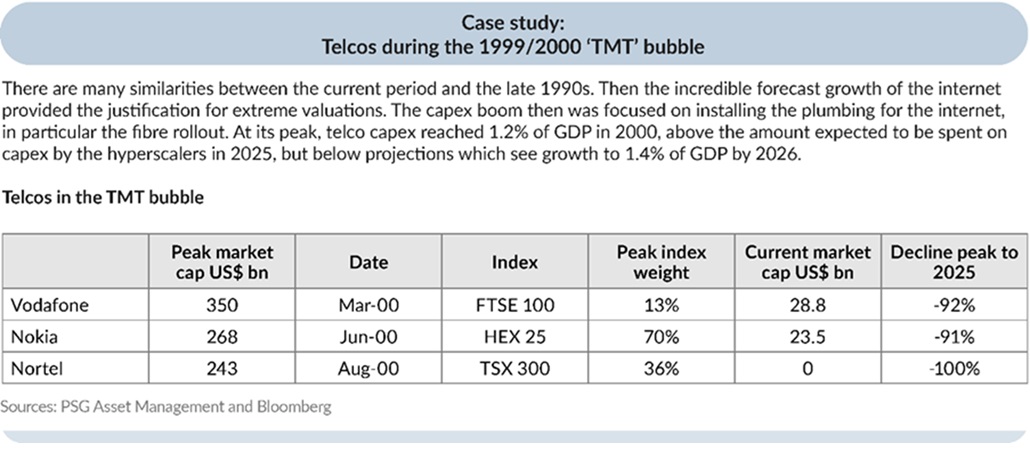 Case study:
Telcos during the 1999/2000 'TMT' bubble

There are many similarities between the current period and the late 1990s. Then the incredible forecast growth of the internet provided the justification for extreme valuations. The capex boom then was focused on installing the plumbing for the internet, in particular the fibre rollout. At its peak, telco capex reached 1.2% of GDP in 2000, above the amount expected to be spent on capex by the hyperscalers in 2025, but below projections which see growth to 1.4% of GDP by 2026.

Telcos in the TMT bubble

| | Peak market cap US$ bn | Date | Index | Peak index weight | Current market cap US$ bn | Decline peak to 2025 |
|---|---|---|---|---|---|---|
| Vodafone | 350 | Mar-00 | FTSE 100 | 13% | 28.8 | -92% |
| Nokia | 268 | Jun-00 | HEX 25 | 70% | 23.5 | -91% |
| Nortel | 243 | Aug-00 | TSX 300 | 36% | 0 | -100% |

Sources: PSG Asset Management and Bloomberg